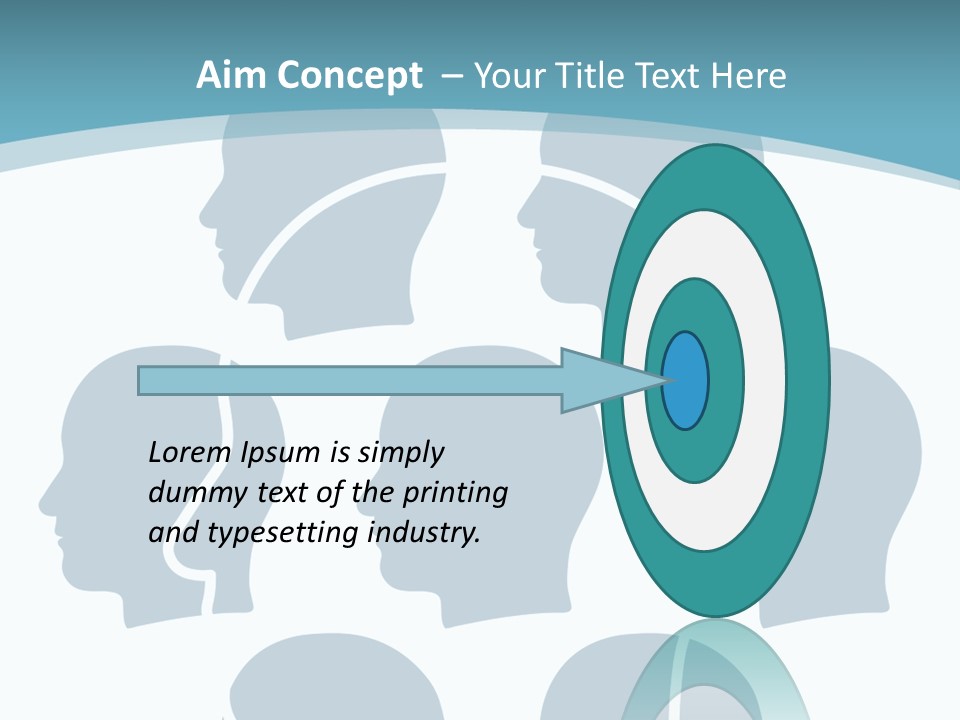 Aim Concept – Your Title Text Here

Lorem Ipsum is simply dummy text of the printing and typesetting industry.